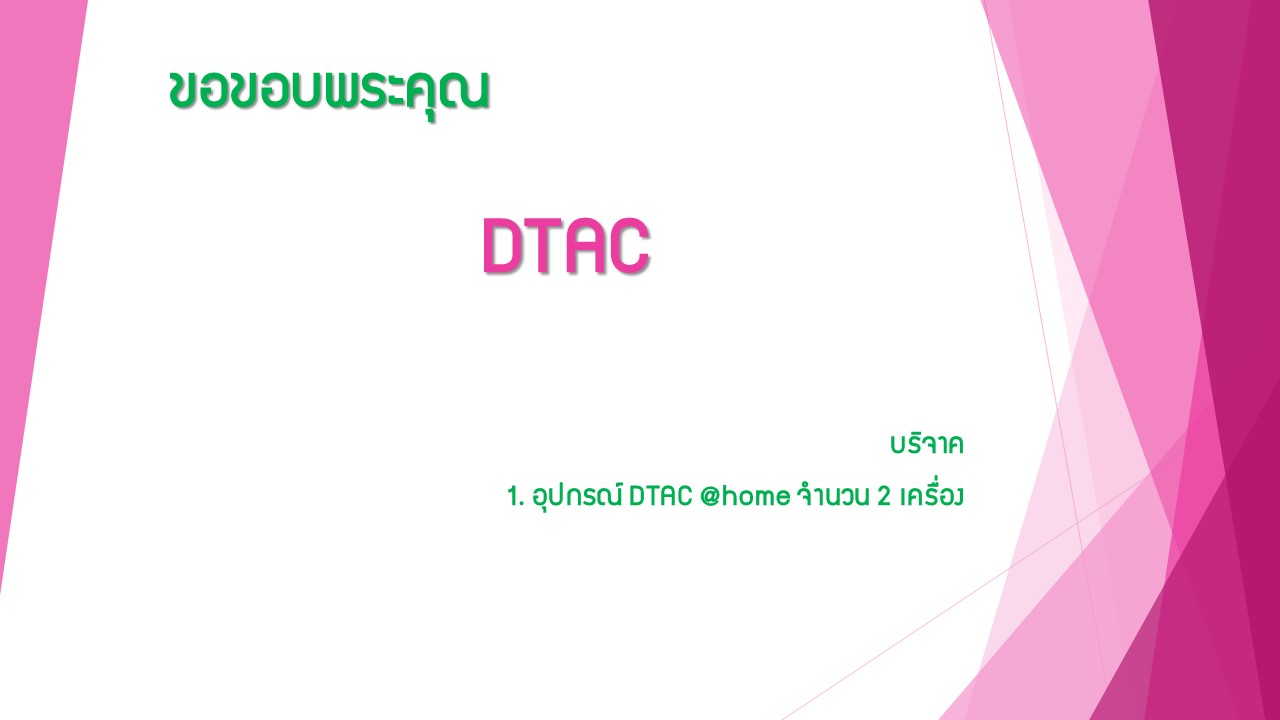 ขอขอบพระคุณ

DTAC

บริจาค

1. อุปกรณ์ DTAC @home จำนวน 2 เครื่อง